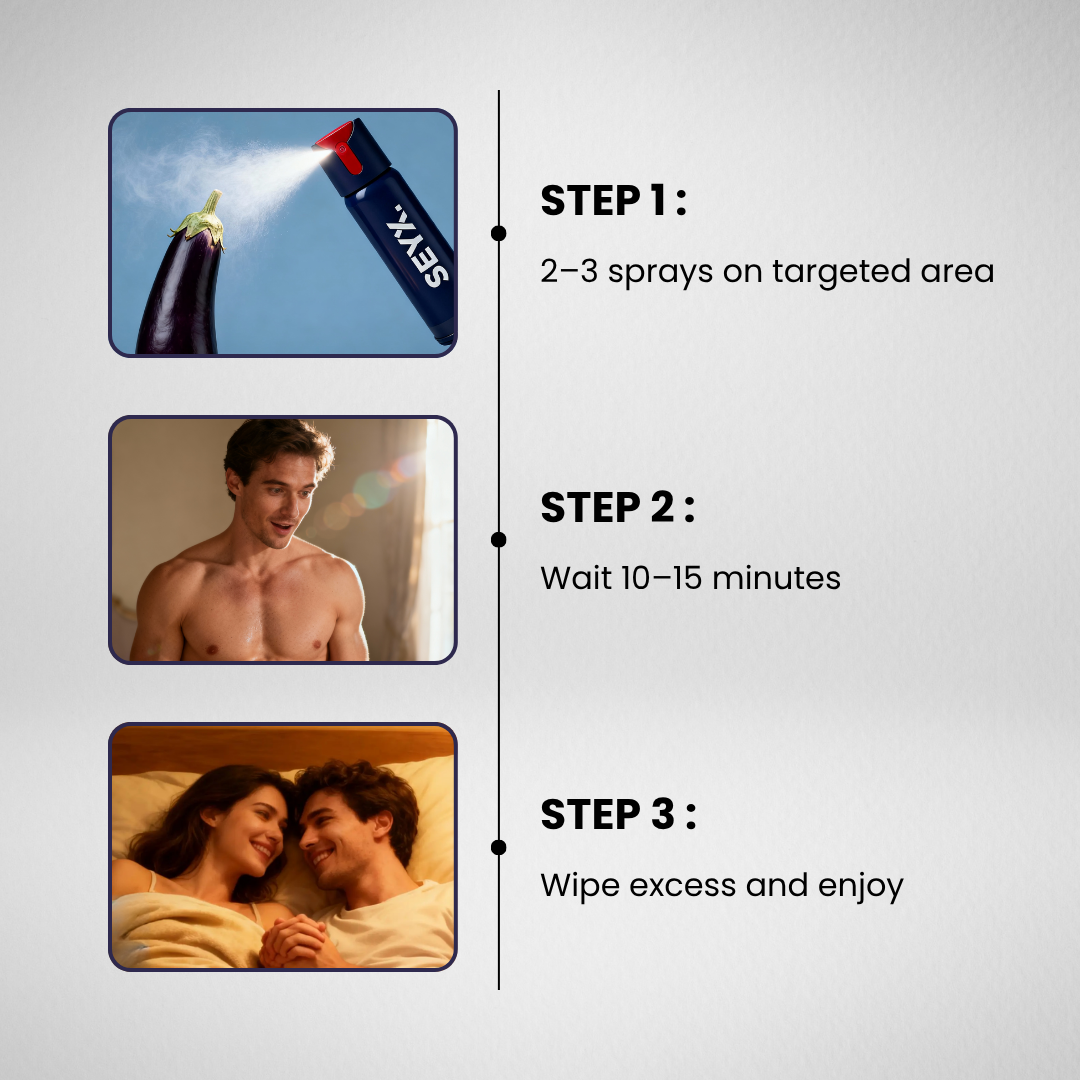 SEXX.

STEP 1 :

2–3 sprays on targeted area

STEP 2 :

Wait 10–15 minutes

STEP 3 :

Wipe excess and enjoy